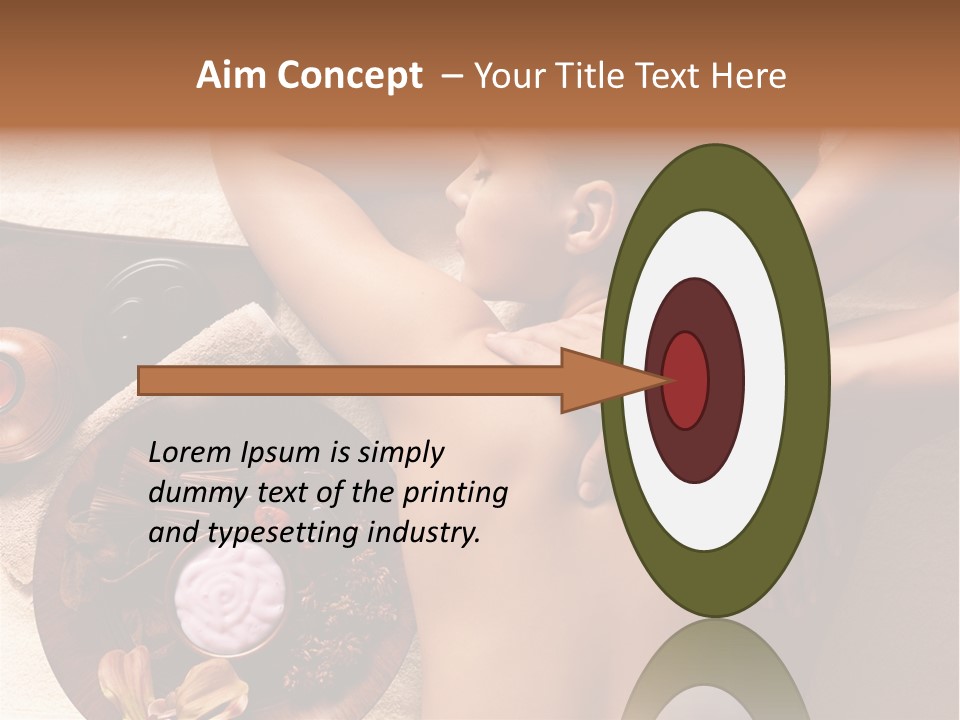 Aim Concept – Your Title Text Here

Lorem Ipsum is simply dummy text of the printing and typesetting industry.